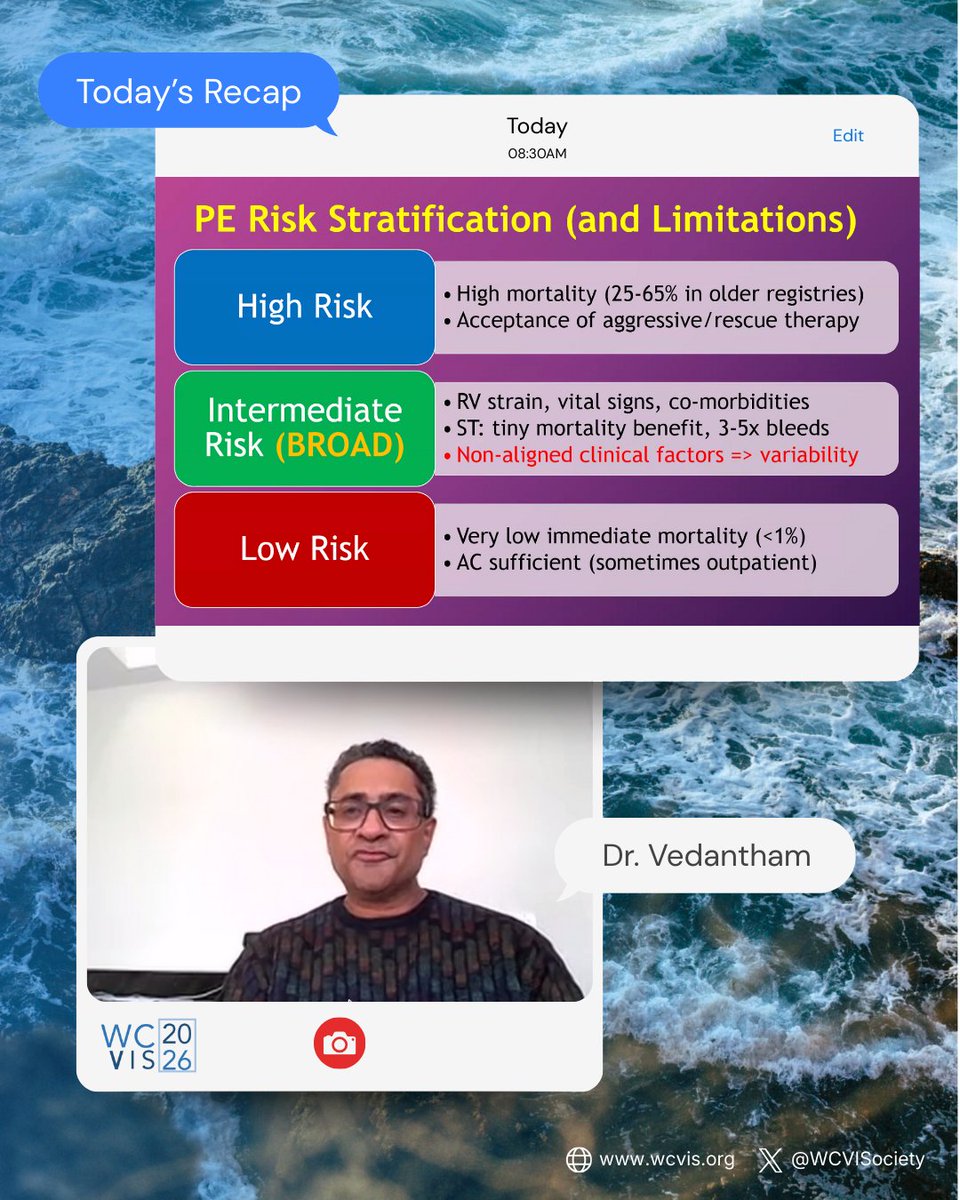 Today's Recap

Today
08:30AM
Edit

PE Risk Stratification (and Limitations)

High Risk
• High mortality (25-65% in older registries)
• Acceptance of aggressive/rescue therapy

Intermediate Risk (BROAD)
• RV strain, vital signs, co-morbidities
• ST: tiny mortality benefit, 3-5x bleeds
• Non-aligned clinical factors => variability

Low Risk
• Very low immediate mortality (<1%)
• AC sufficient (sometimes outpatient)

Dr. Vedantham

WC VIS 20 26

www.wcvis.org @WCVISociety